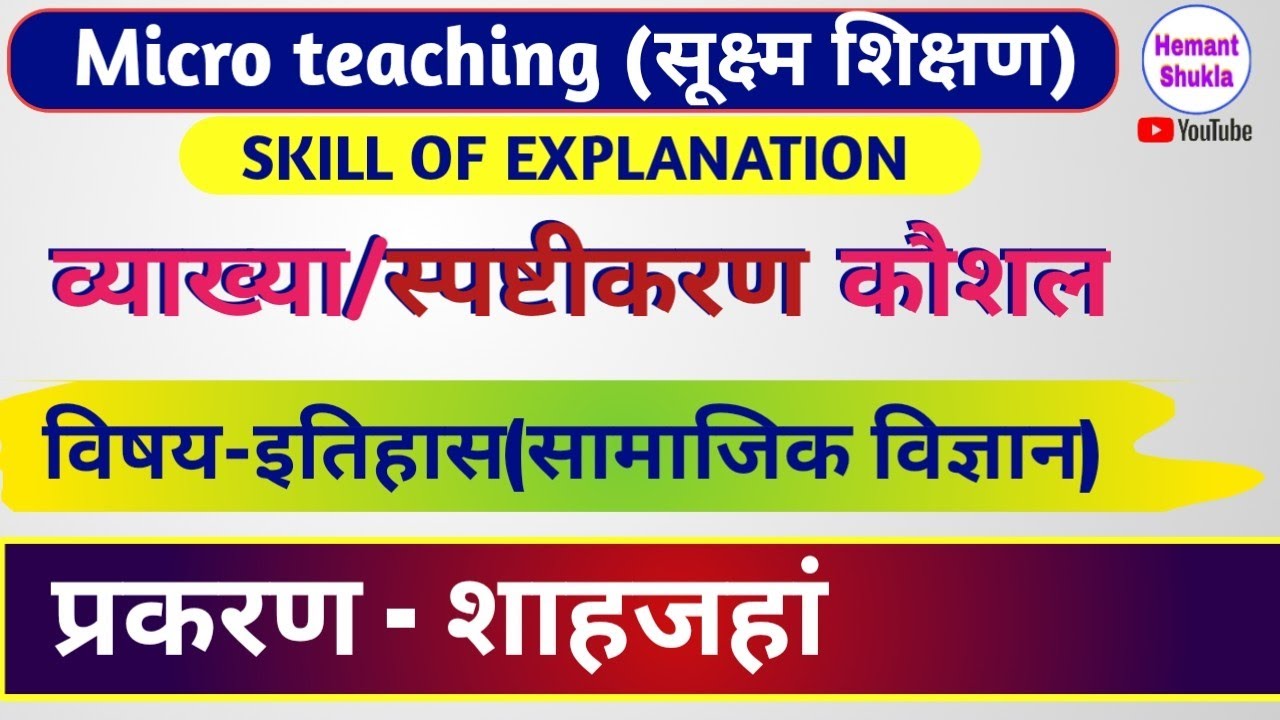 Micro teaching (सूक्ष्म शिक्षण)

Hemant Shukla

YouTube

SKILL OF EXPLANATION

व्याख्या/स्पष्टीकरण कौशल

विषय-इतिहास(सामाजिक विज्ञान)

प्रकरण - शाहजहां